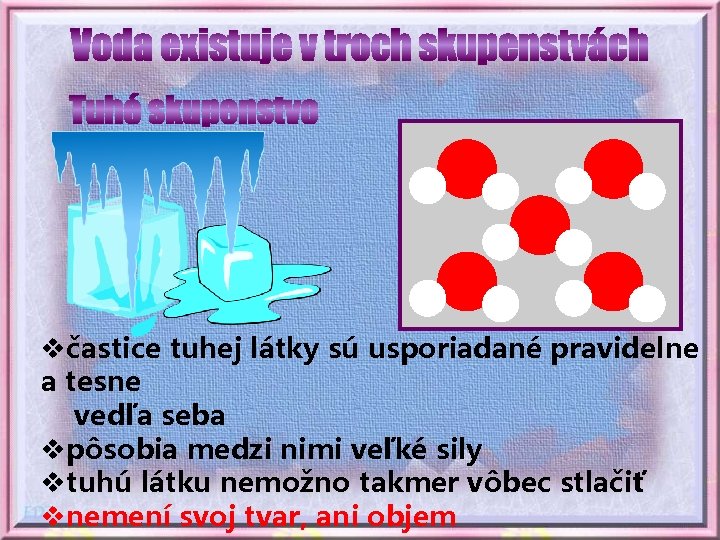 Voda existuje v troch skupenstvách

Tuhé skupenstvo

❖častice tuhej látky sú usporiadané pravidelne a tesne vedľa seba
❖pôsobia medzi nimi veľké sily
❖tuhú látku nemožno takmer vôbec stlačiť
❖nemení svoj tvar, ani objem